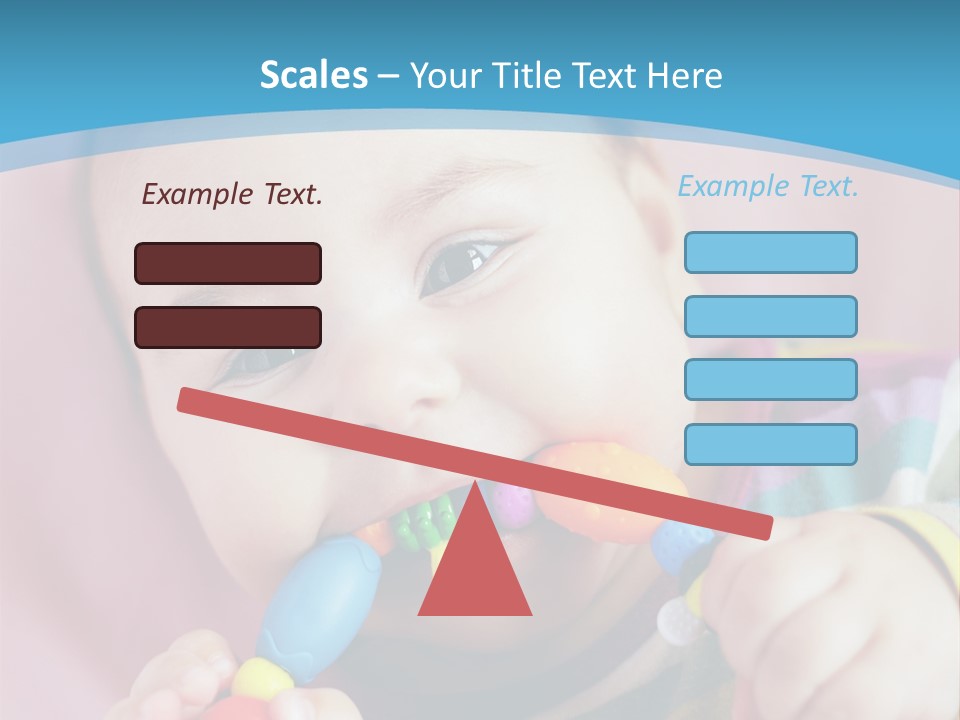 Scales – Your Title Text Here

Example Text.

Example Text.